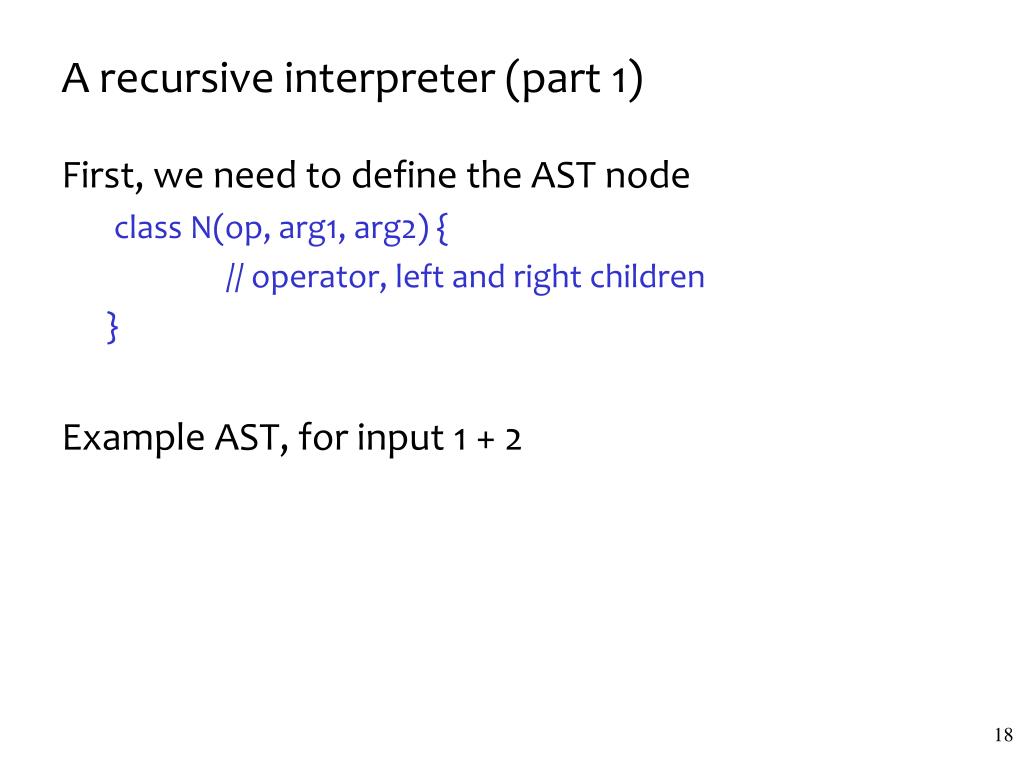 A recursive interpreter (part 1)

First, we need to define the AST node

class N(op, arg1, arg2) {
// operator, left and right children
}

Example AST, for input 1 + 2

18